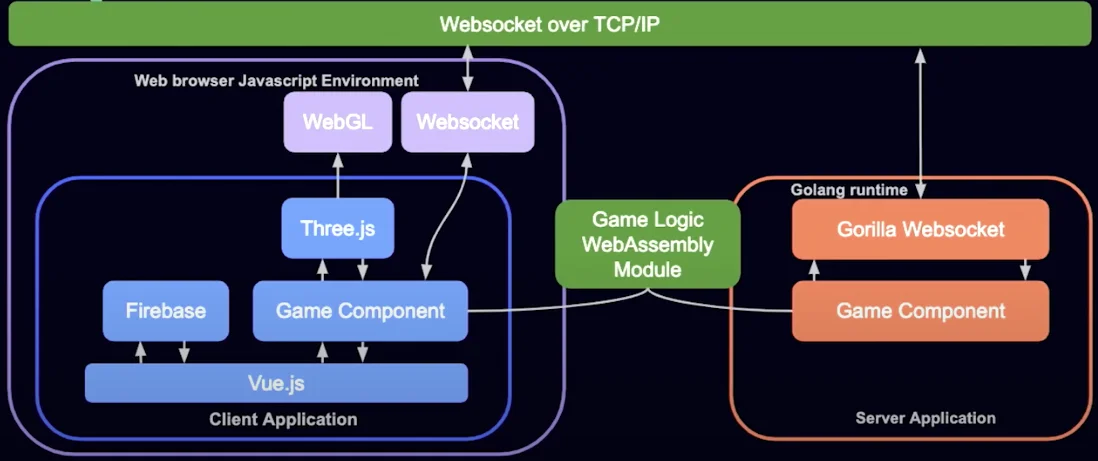 Websocket over TCP/IP

Web browser Javascript Environment

WebGL

Websocket

Three.js

Firebase

Game Component

Vue.js

Client Application

Game Logic WebAssembly Module

Golang runtime

Gorilla Websocket

Game Component

Server Application